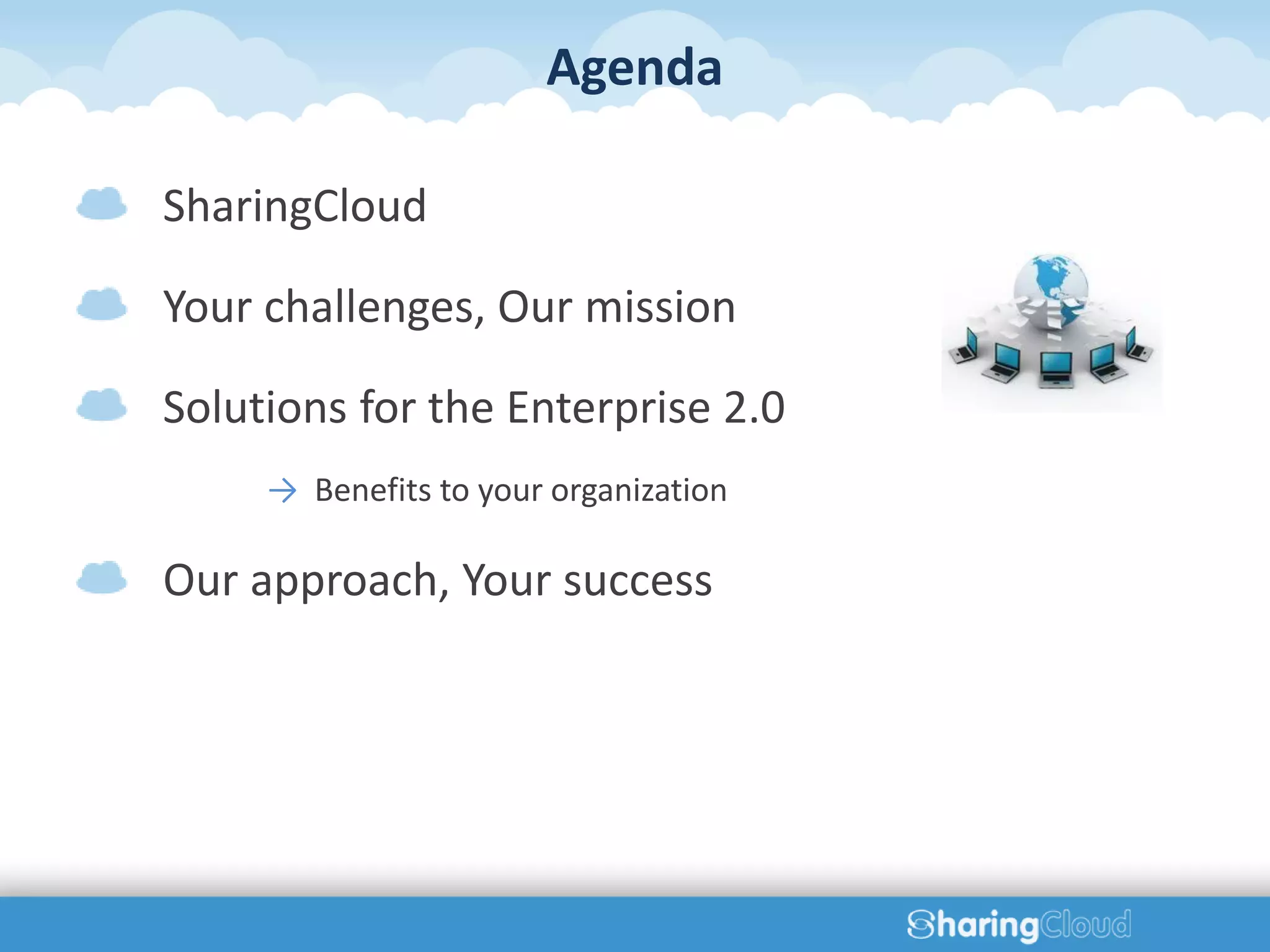 Agenda

SharingCloud

Your challenges, Our mission

Solutions for the Enterprise 2.0

→ Benefits to your organization

Our approach, Your success

SharingCloud